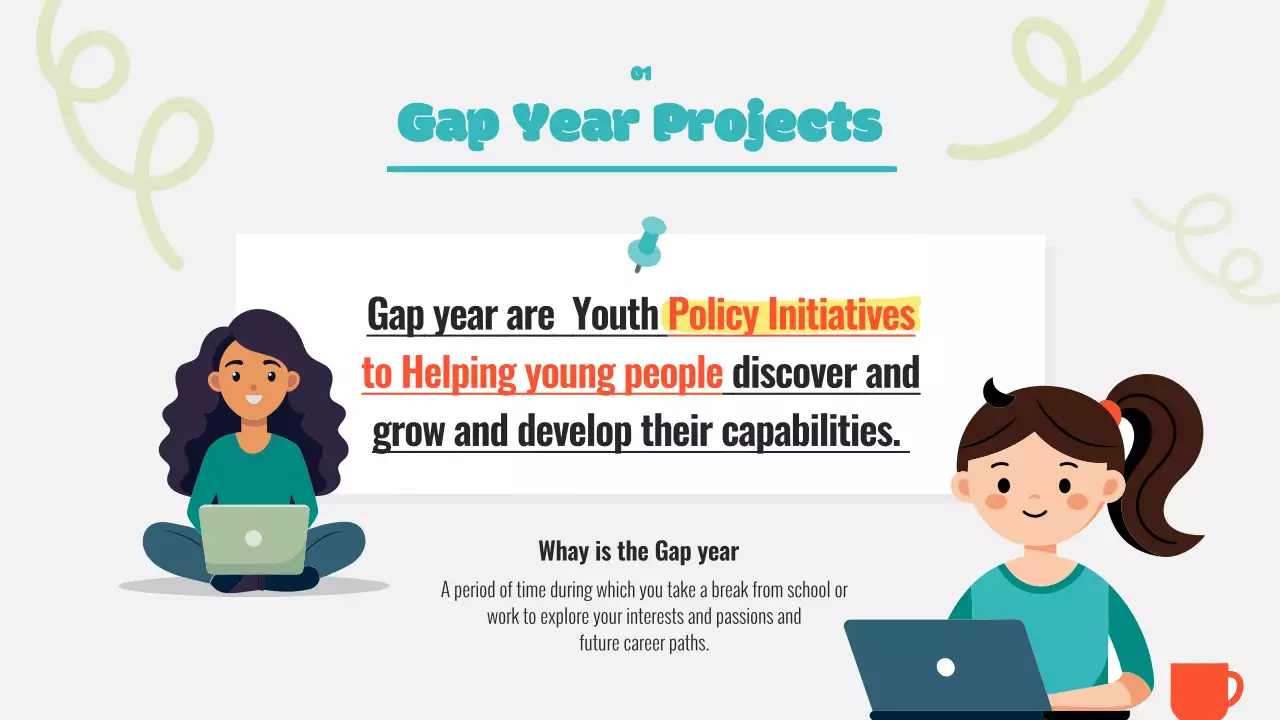 01

Gap Year Projects

Gap year are Youth Policy Initiatives to Helping young people discover and grow and develop their capabilities.

Whay is the Gap year

A period of time during which you take a break from school or work to explore your interests and passions and future career paths.